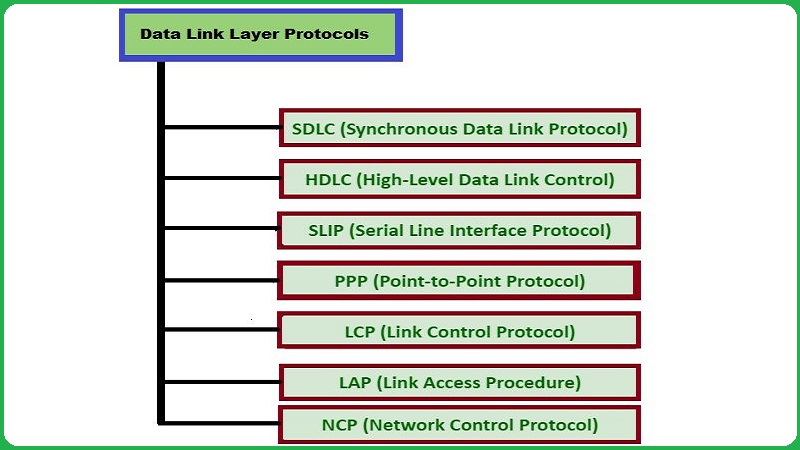 Data Link Layer Protocols

SDLC (Synchronous Data Link Protocol)

HDLC (High-Level Data Link Control)

SLIP (Serial Line Interface Protocol)

PPP (Point-to-Point Protocol)

LCP (Link Control Protocol)

LAP (Link Access Procedure)

NCP (Network Control Protocol)